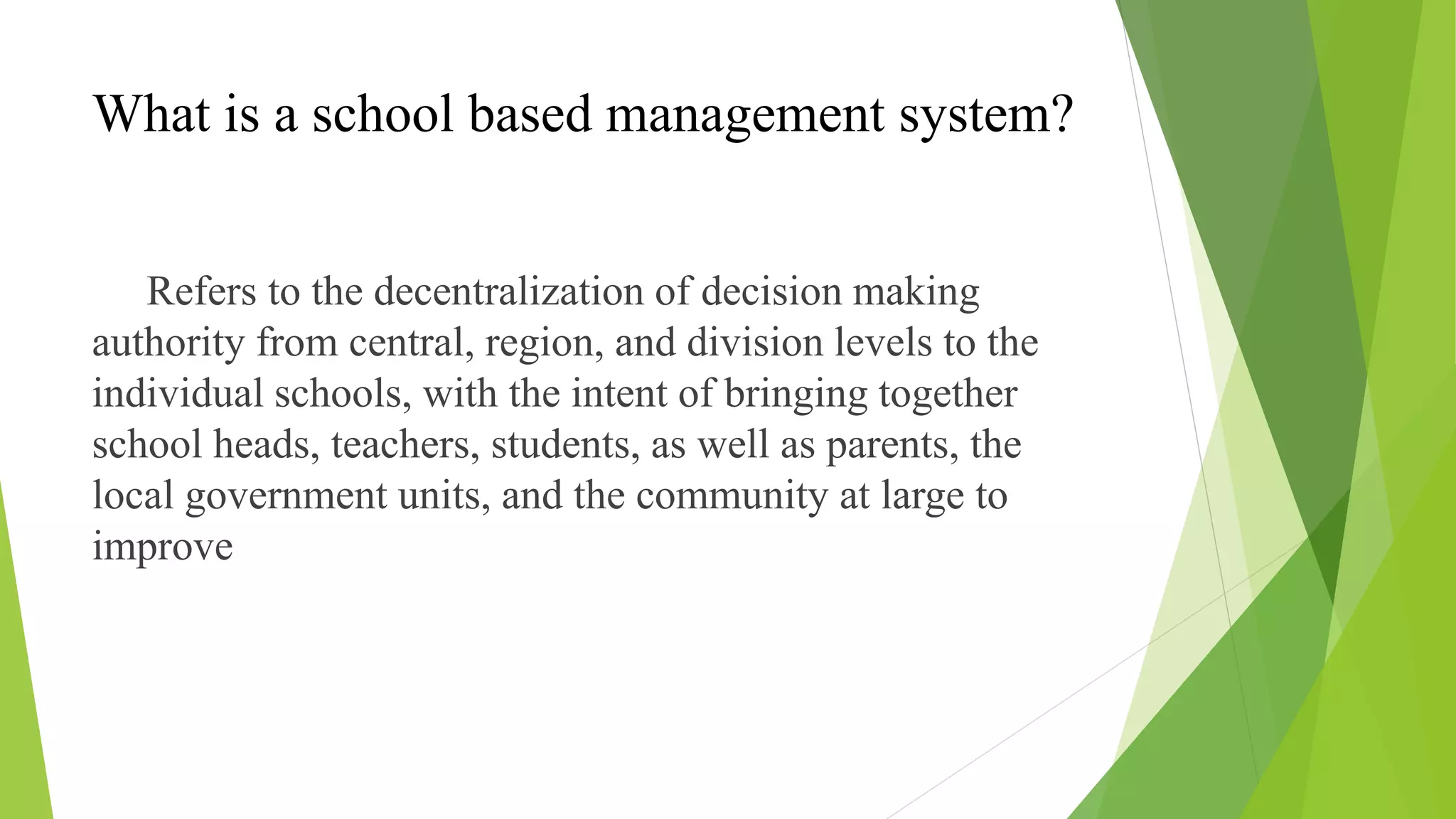 What is a school based management system?

Refers to the decentralization of decision making authority from central, region, and division levels to the individual schools, with the intent of bringing together school heads, teachers, students, as well as parents, the local government units, and the community at large to improve